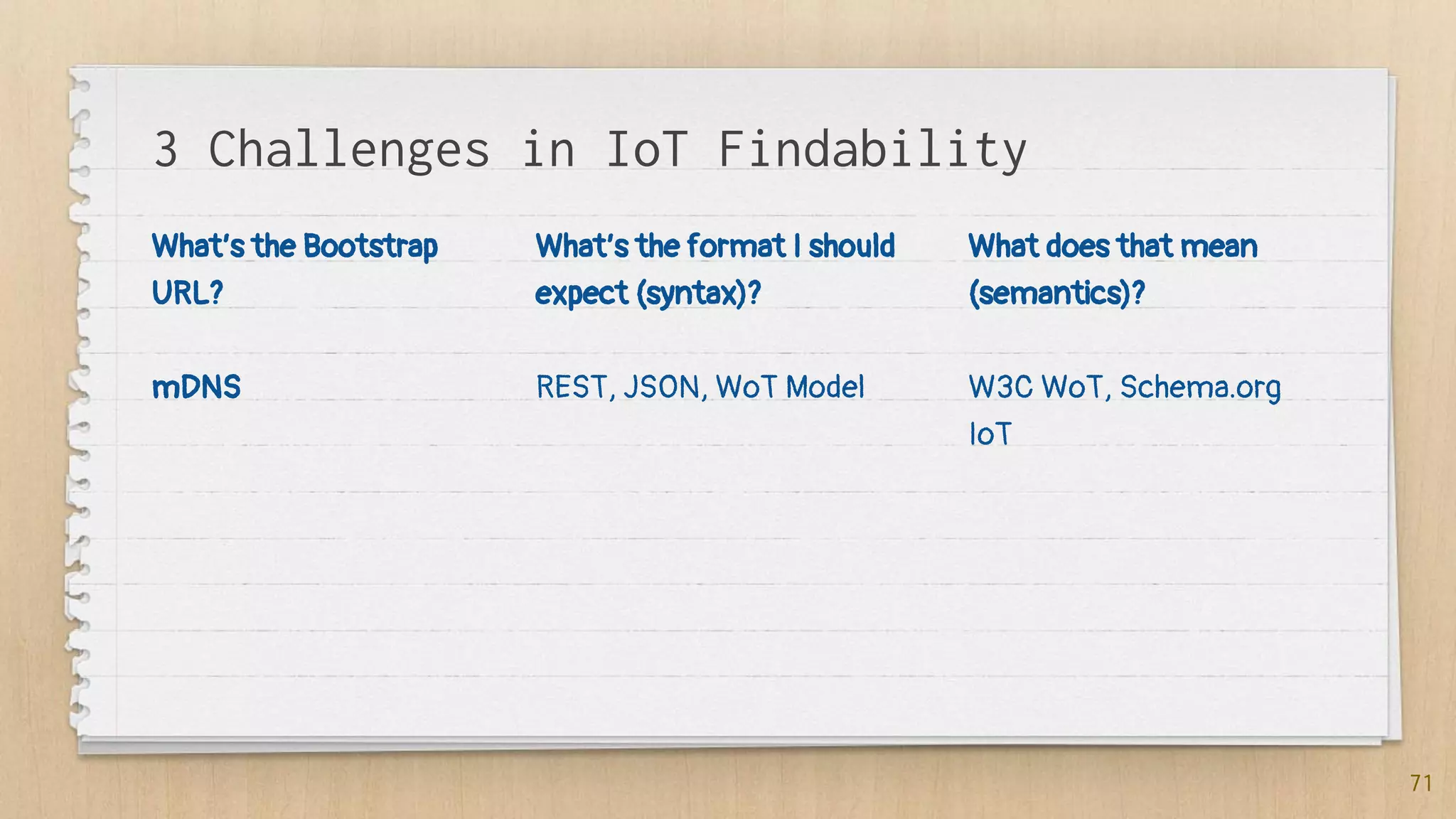 3 Challenges in IoT Findability

What's the Bootstrap URL?

mDNS

What's the format I should expect (syntax)?

REST, JSON, WoT Model

What does that mean (semantics)?

W3C WoT, Schema.org IoT

71